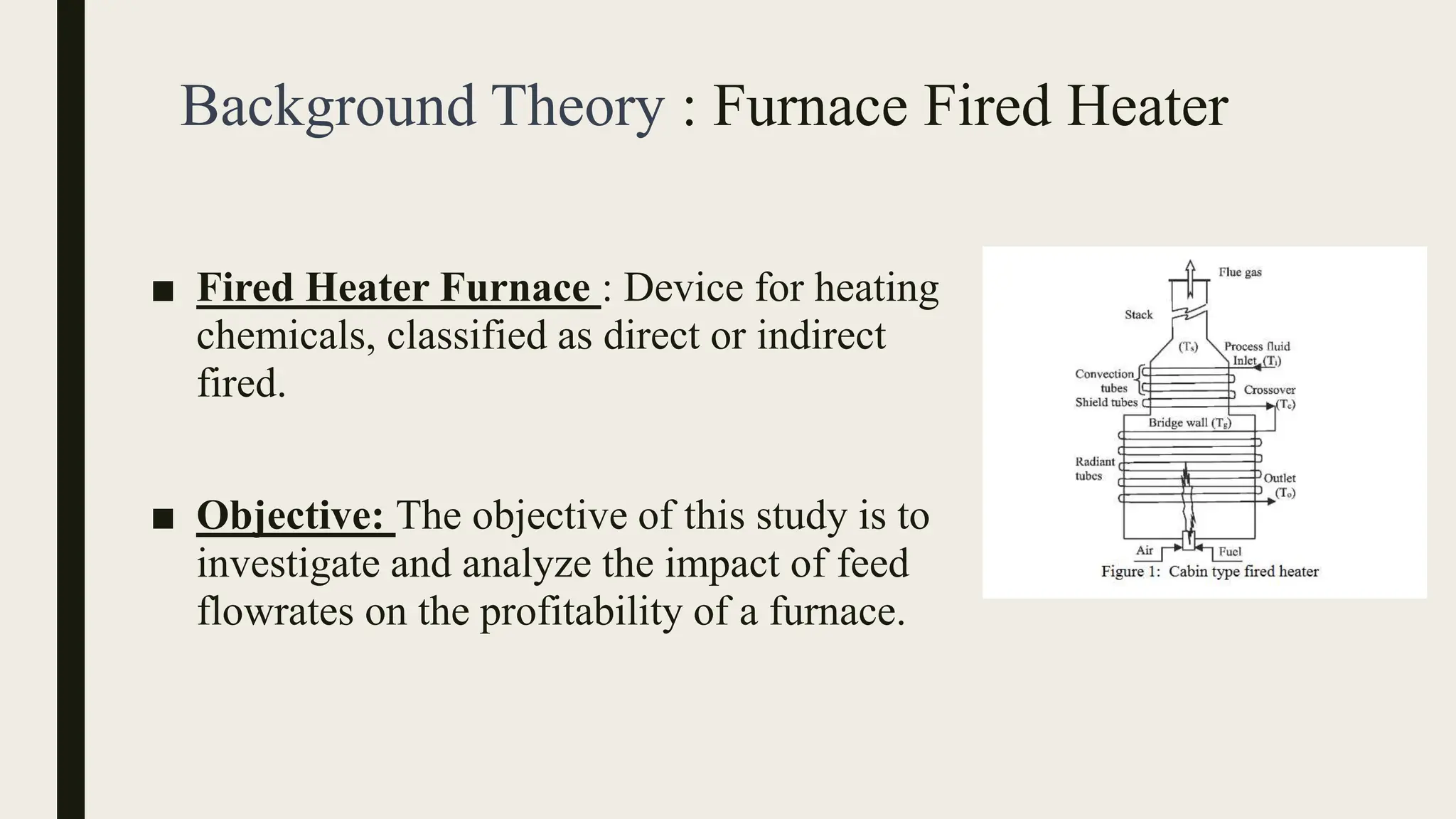 Background Theory : Furnace Fired Heater

■ Fired Heater Furnace : Device for heating chemicals, classified as direct or indirect fired.

■ Objective: The objective of this study is to investigate and analyze the impact of feed flowrates on the profitability of a furnace.

Flue gas
Stack
$(T_s)$
Process fluid Inlet $(T_i)$
Convection tubes
Shield tubes
Crossover $(T_c)$
Bridge wall $(T_g)$
Radiant tubes
Outlet $(T_o)$
Air
Fuel
Figure 1: Cabin type fired heater